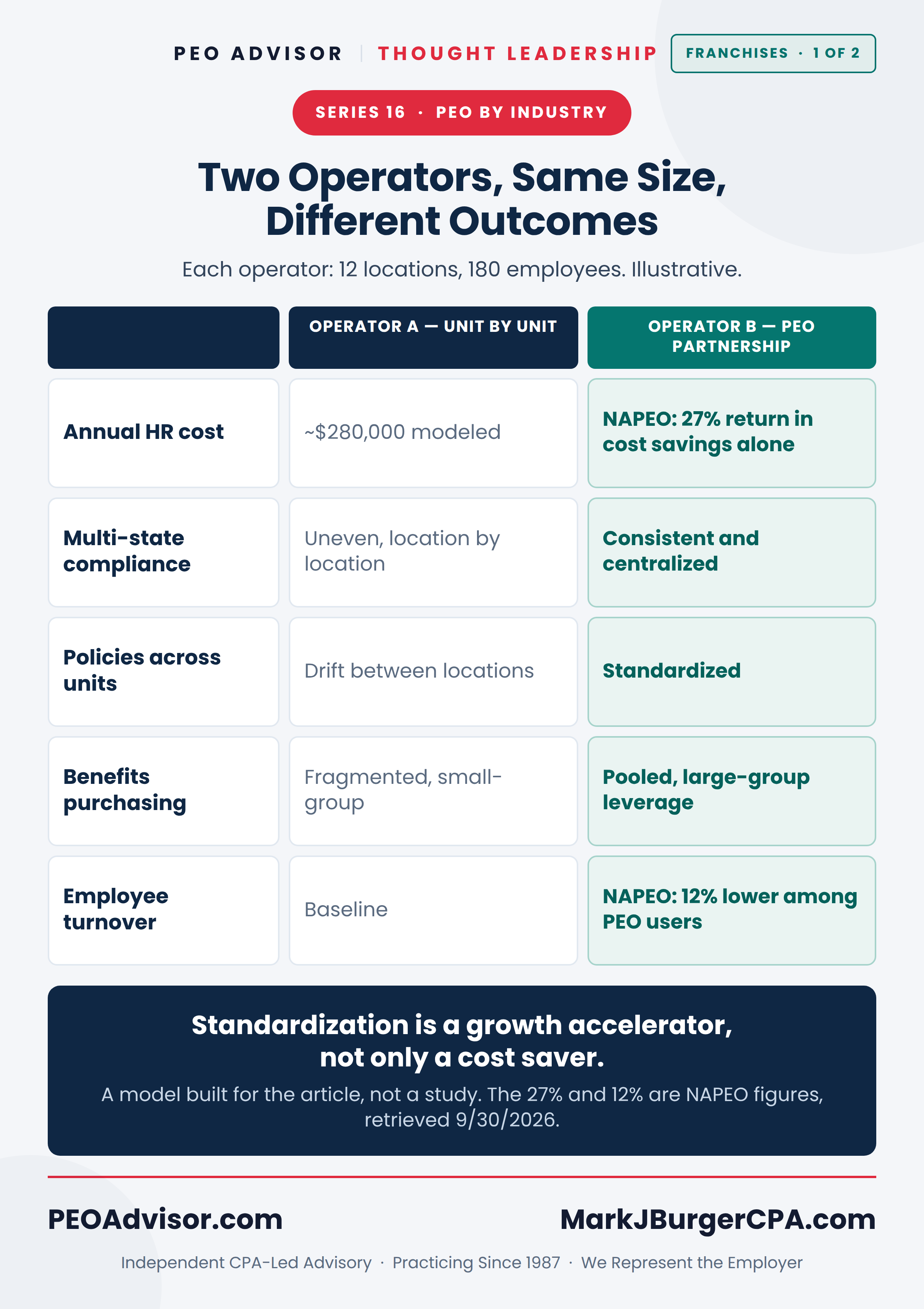 PEO ADVISOR | THOUGHT LEADERSHIP

FRANCHISES · 1 OF 2

SERIES 16 · PEO BY INDUSTRY

Two Operators, Same Size, Different Outcomes

Each operator: 12 locations, 180 employees. Illustrative.

| | OPERATOR A — UNIT BY UNIT | OPERATOR B — PEO PARTNERSHIP |
|---|---|---|
| Annual HR cost | ~$280,000 modeled | NAPEO: 27% return in cost savings alone |
| Multi-state compliance | Uneven, location by location | Consistent and centralized |
| Policies across units | Drift between locations | Standardized |
| Benefits purchasing | Fragmented, small-group | Pooled, large-group leverage |
| Employee turnover | Baseline | NAPEO: 12% lower among PEO users |

Standardization is a growth accelerator, not only a cost saver.

A model built for the article, not a study. The 27% and 12% are NAPEO figures, retrieved 9/30/2026.

PEOAdvisor.com

MarkJBurgerCPA.com

Independent CPA-Led Advisory · Practicing Since 1987 · We Represent the Employer